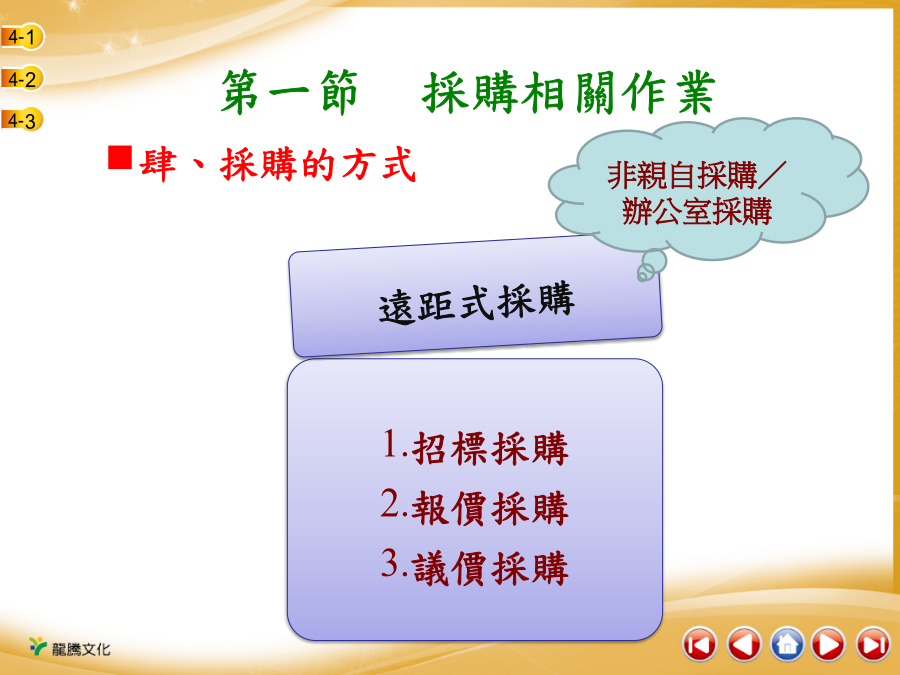 4-1
4-2
4-3

第一節　採購相關作業

■肆、採購的方式

非親自採購／辦公室採購

遠距式採購

1.招標採購
2.報價採購
3.議價採購

龍騰文化